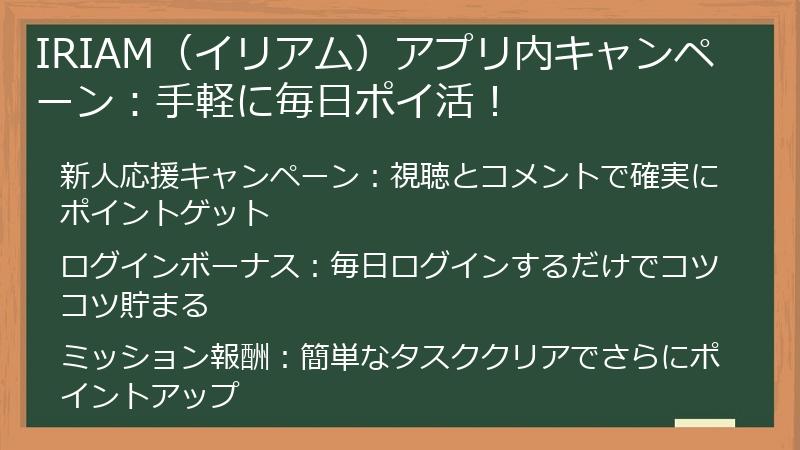 IRIAM（イリアム）アプリ内キャンペーン：手軽に毎日ポイ活！

新人応援キャンペーン：視聴とコメントで確実にポイントゲット

ログインボーナス：毎日ログインするだけでコツコツ貯まる

ミッション報酬：簡単なタスククリアでさらにポイントアップ